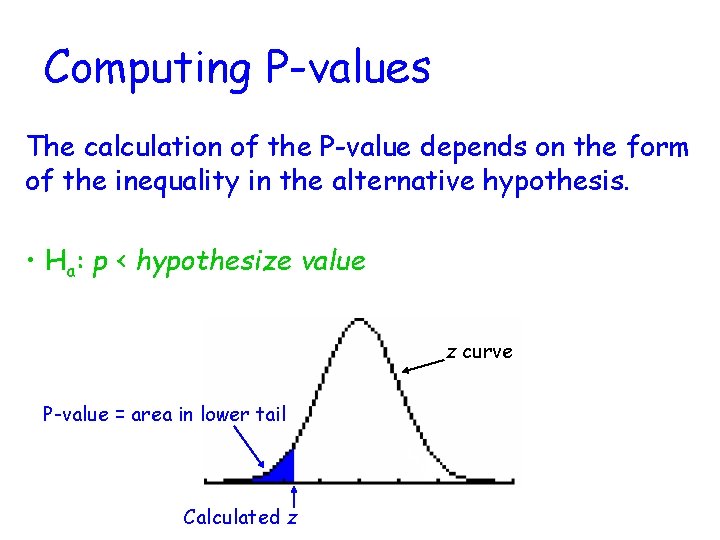 Computing P-values

The calculation of the P-value depends on the form of the inequality in the alternative hypothesis.

• $H_a$: $p$ < hypothesize value

z curve

P-value = area in lower tail

Calculated z